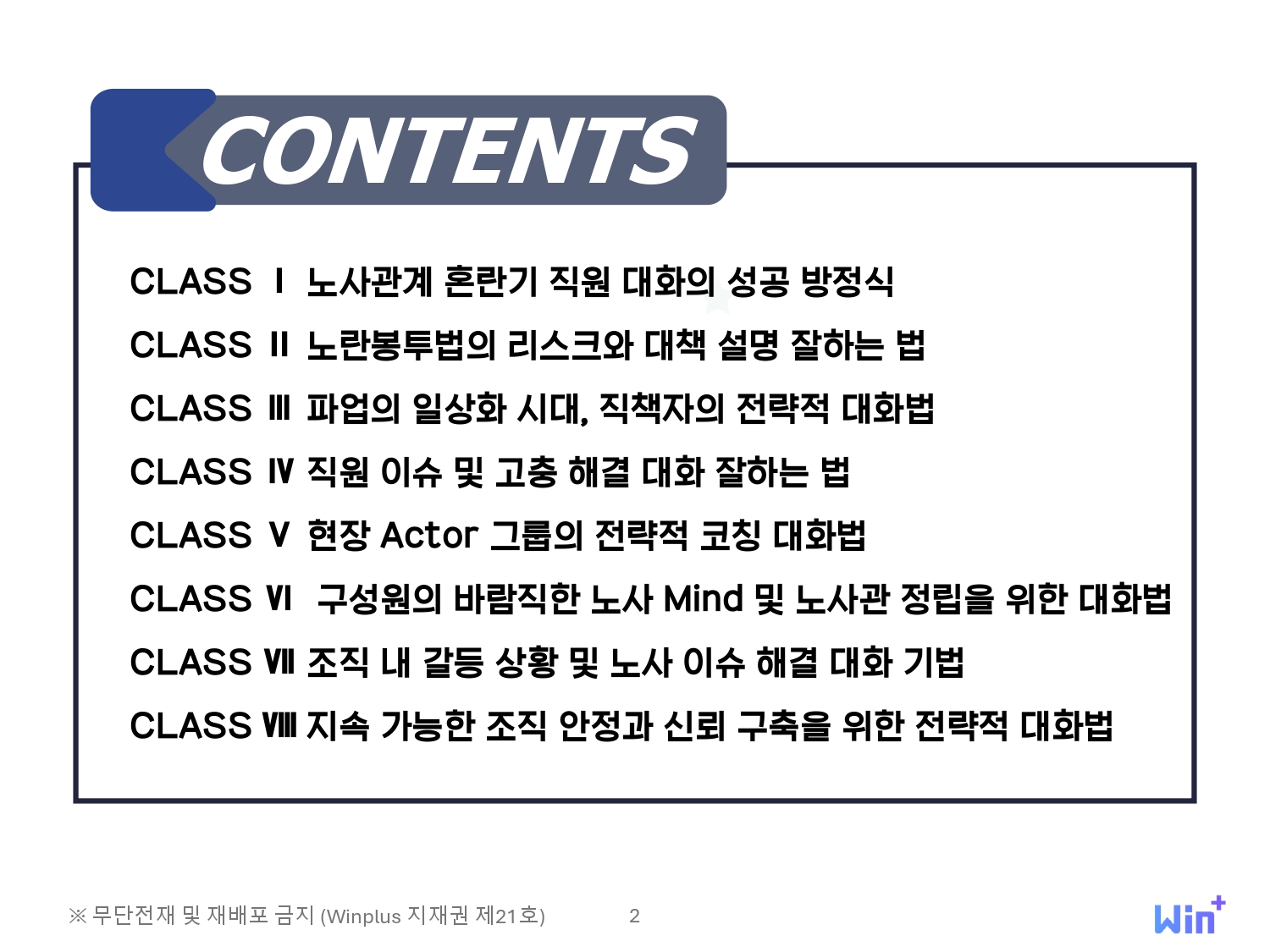 CONTENTS

CLASS Ⅰ 노사관계 혼란기 직원 대화의 성공 방정식

CLASS Ⅱ 노란봉투법의 리스크와 대책 설명 잘하는 법

CLASS Ⅲ 파업의 일상화 시대, 직책자의 전략적 대화법

CLASS Ⅳ 직원 이슈 및 고충 해결 대화 잘하는 법

CLASS Ⅴ 현장 Actor 그룹의 전략적 코칭 대화법

CLASS Ⅵ 구성원의 바람직한 노사 Mind 및 노사관 정립을 위한 대화법

CLASS Ⅶ 조직 내 갈등 상황 및 노사 이슈 해결 대화 기법

CLASS Ⅷ 지속 가능한 조직 안정과 신뢰 구축을 위한 전략적 대화법

※ 무단전재 및 재배포 금지 (Winplus 지재권 제21호)

2

Win+